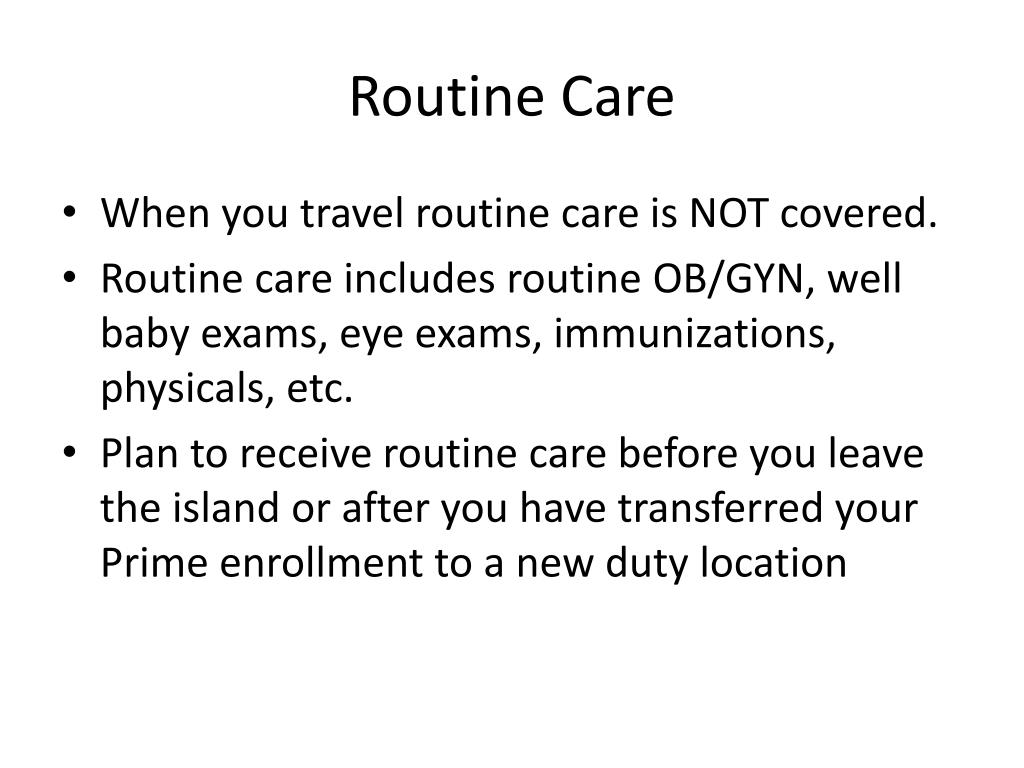 Routine Care

• When you travel routine care is NOT covered.
• Routine care includes routine OB/GYN, well baby exams, eye exams, immunizations, physicals, etc.
• Plan to receive routine care before you leave the island or after you have transferred your Prime enrollment to a new duty location